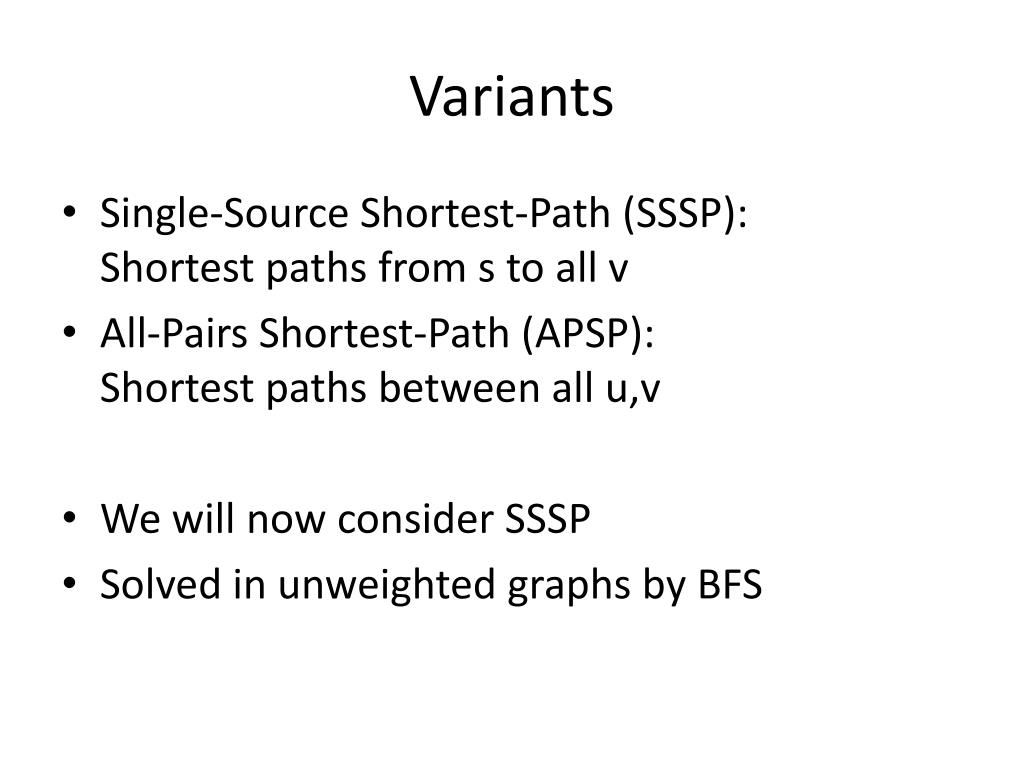 Variants

• Single-Source Shortest-Path (SSSP): Shortest paths from s to all v
• All-Pairs Shortest-Path (APSP): Shortest paths between all u,v

• We will now consider SSSP
• Solved in unweighted graphs by BFS